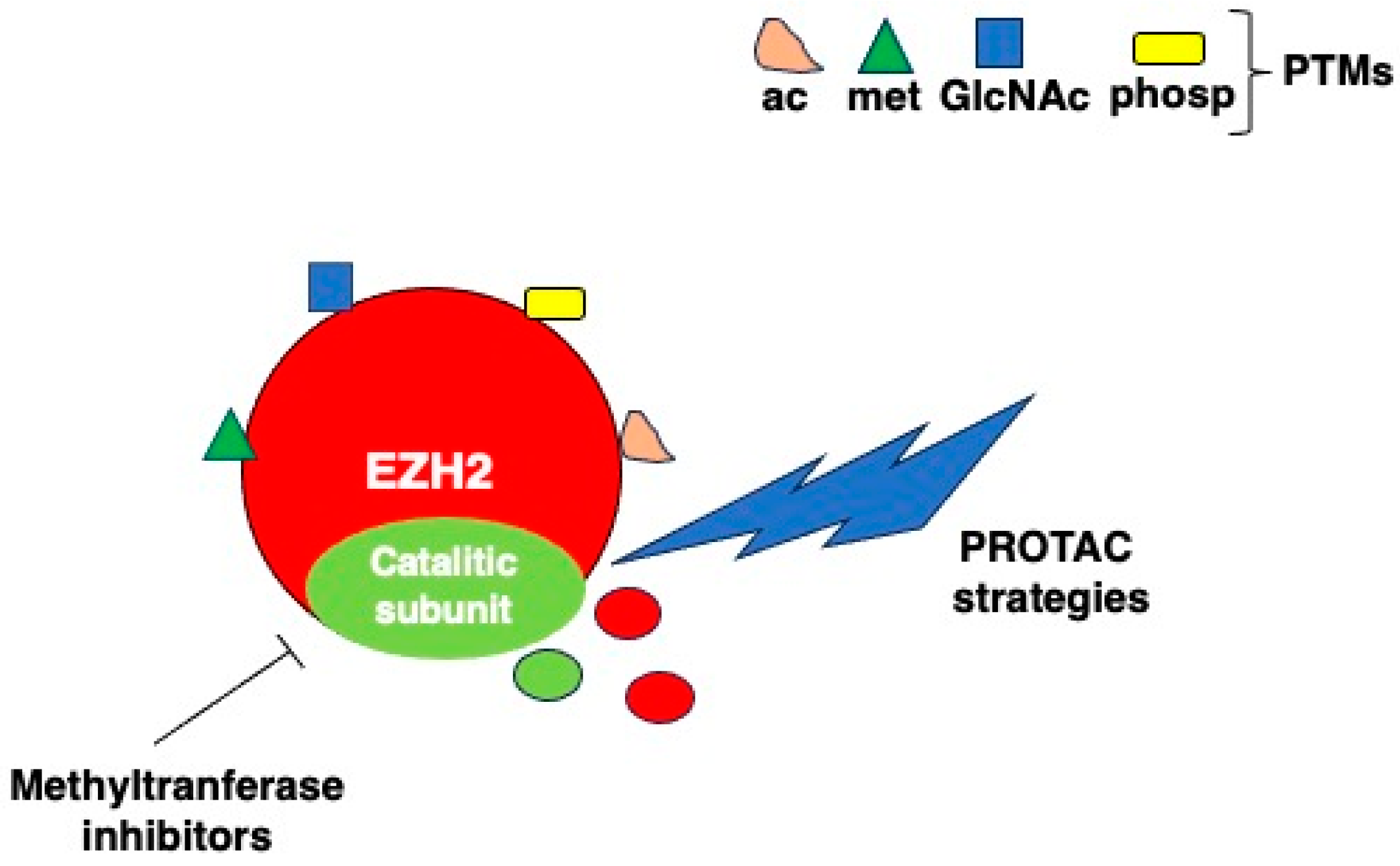 ac met GlcNAc phosp PTMs

EZH2

Catalitic subunit

PROTAC strategies

Methyltranferase inhibitors